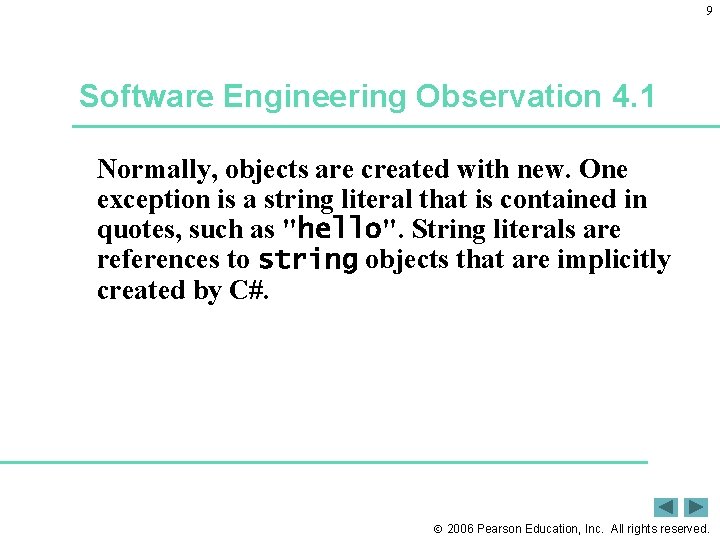 9

Software Engineering Observation 4.1

Normally, objects are created with new. One exception is a string literal that is contained in quotes, such as "hello". String literals are references to string objects that are implicitly created by C#.

© 2006 Pearson Education, Inc. All rights reserved.